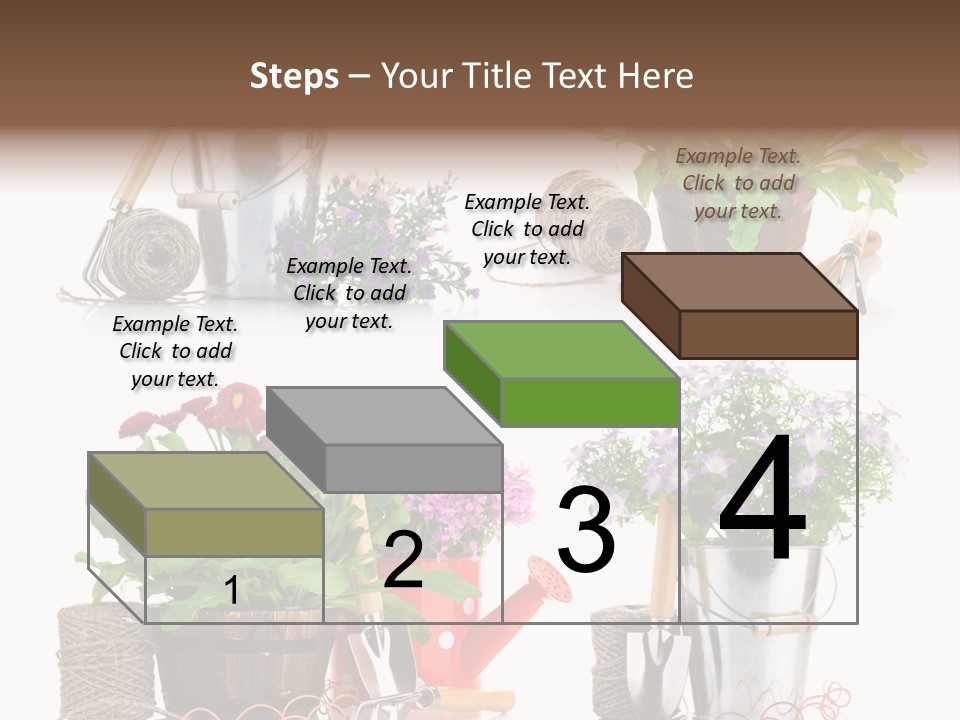 Steps – Your Title Text Here

Example Text. Click to add your text.

Example Text. Click to add your text.

Example Text. Click to add your text.

Example Text. Click to add your text.

1

2

3

4